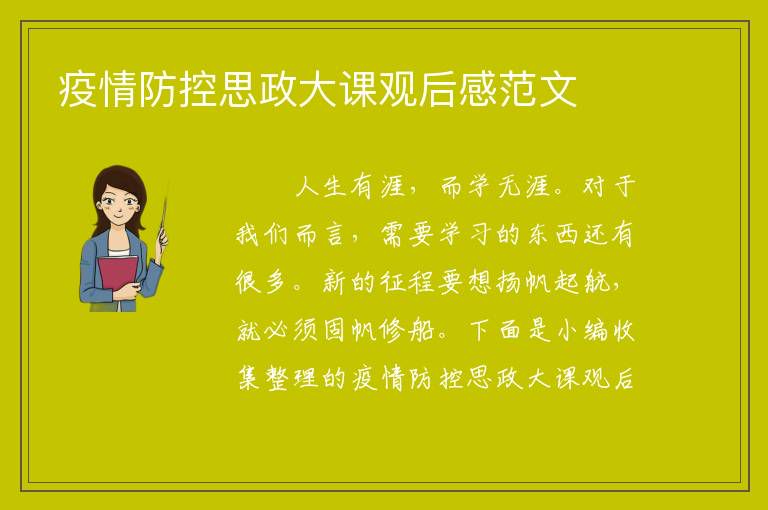 疫情防控思政大课观后感范文

人生有涯，而学无涯。对于我们而言，需要学习的东西还有很多。新的征程要想扬帆起航，就必须固帆修船。下面是小编收集整理的疫情防控思政大课观后